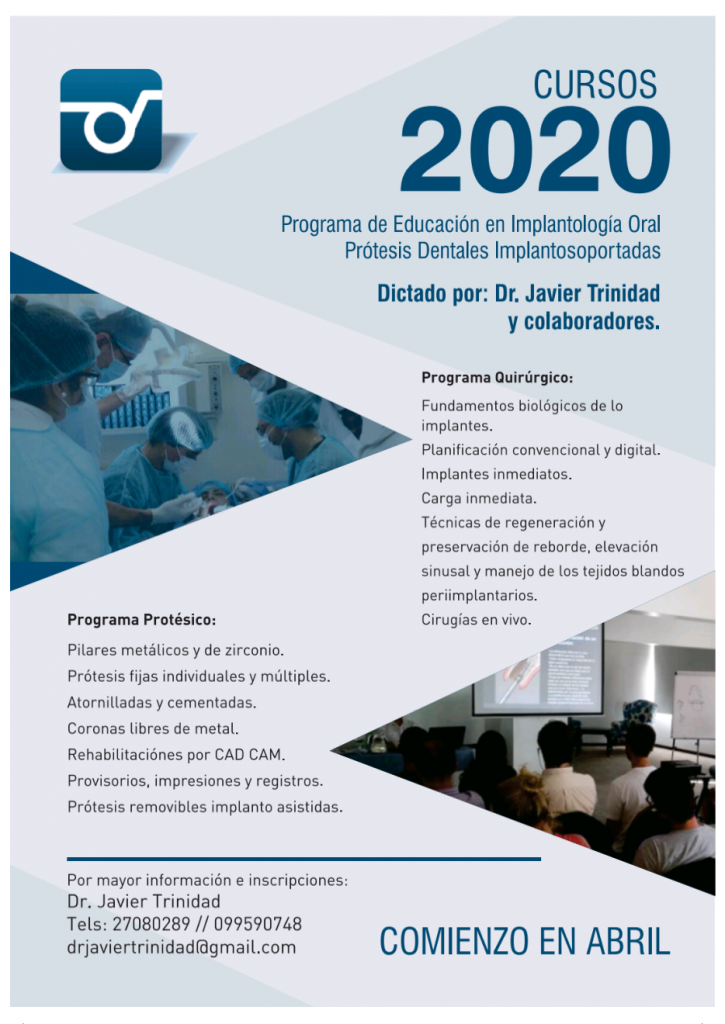 CURSOS
2020

Programa de Educación en Implantología Oral
Prótesis Dentales Implantosoportadas

Dictado por: Dr. Javier Trinidad
y colaboradores.

Programa Quirúrgico:

Fundamentos biológicos de lo implantes.
Planificación convencional y digital.
Implantes inmediatos.
Carga inmediata.
Técnicas de regeneración y preservación de reborde, elevación sinusal y manejo de los tejidos blandos periimplantarios.
Cirugías en vivo.

Programa Protésico:

Pilares metálicos y de zirconio.
Prótesis fijas individuales y múltiples.
Atornilladas y cementadas.
Coronas libres de metal.
Rehabilitaciónes por CAD CAM.
Provisorios, impresiones y registros.
Prótesis removibles implanto asistidas.

Por mayor información e inscripciones:
Dr. Javier Trinidad
Tels: 27080289 // 099590748
drjaviertrinidad@gmail.com

COMIENZO EN ABRIL